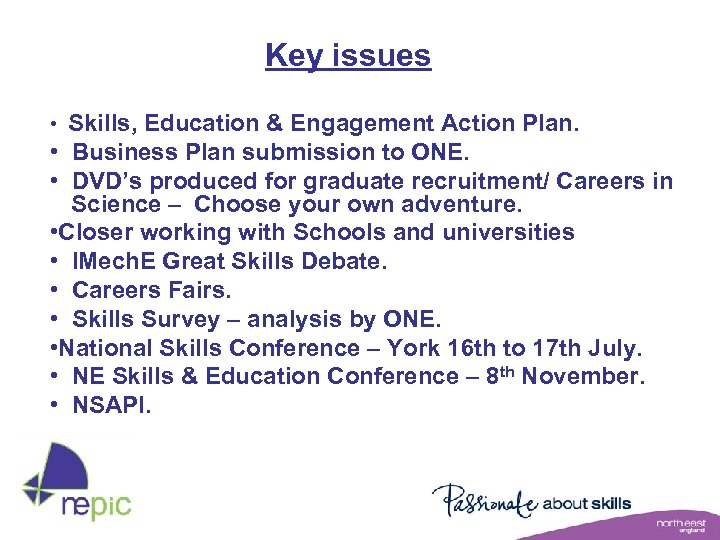 Key issues

• Skills, Education & Engagement Action Plan.
• Business Plan submission to ONE.
• DVD's produced for graduate recruitment/ Careers in Science – Choose your own adventure.
•Closer working with Schools and universities
• IMechE Great Skills Debate.
• Careers Fairs.
• Skills Survey – analysis by ONE.
•National Skills Conference – York 16th to 17th July.
• NE Skills & Education Conference – 8$^{th}$ November.
• NSAPI.

nepic

Passionate about skills

north east england